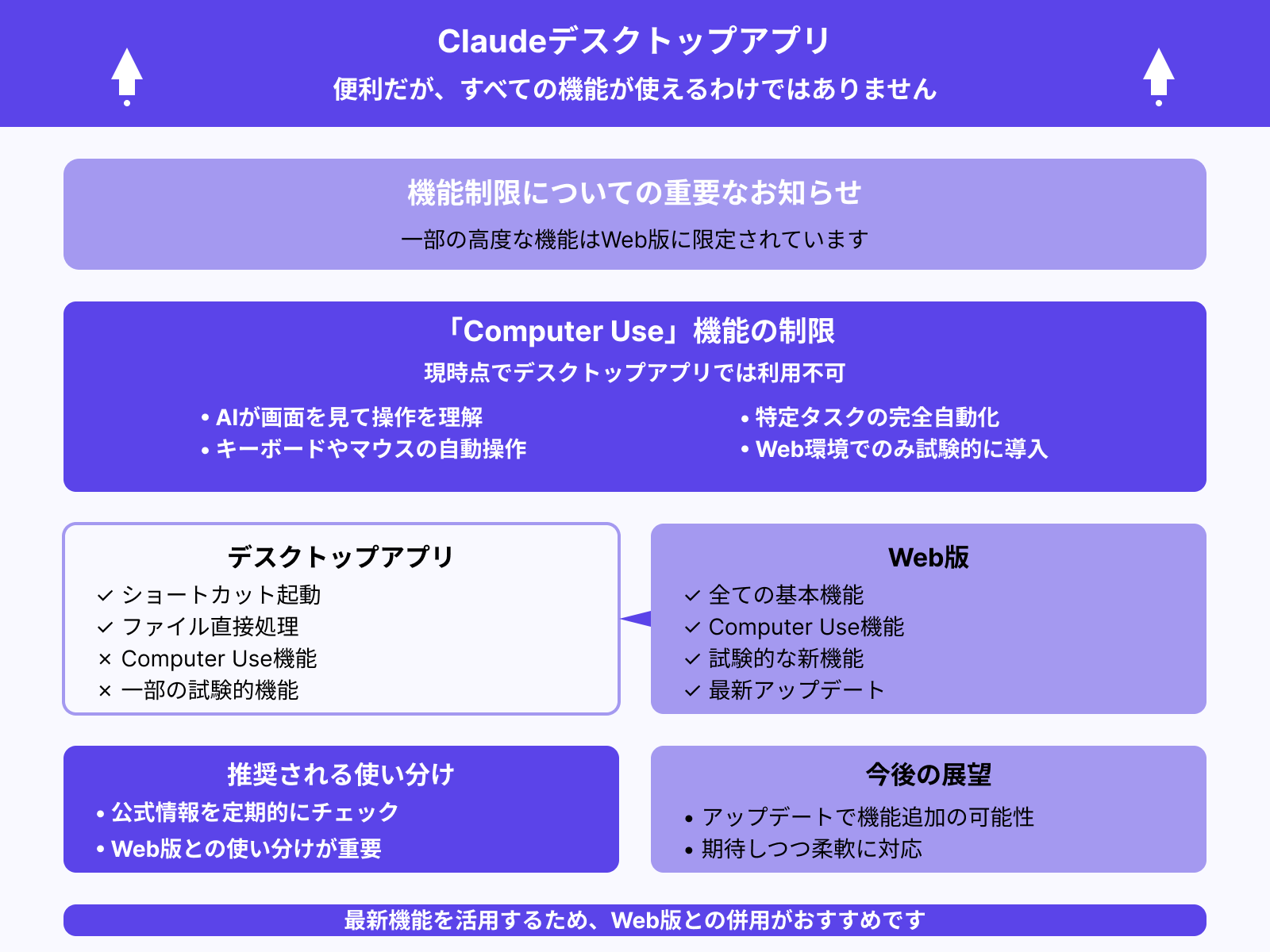 Claudeデスクトップアプリ
便利だが、すべての機能が使えるわけではありません

機能制限についての重要なお知らせ
一部の高度な機能はWeb版に限定されています

「Computer Use」機能の制限
現時点でデスクトップアプリでは利用不可

• AIが画面を見て操作を理解
• キーボードやマウスの自動操作

• 特定タスクの完全自動化
• Web環境でのみ試験的に導入

デスクトップアプリ
✓ ショートカット起動
✓ ファイル直接処理
× Computer Use機能
× 一部の試験的機能

Web版
✓ 全ての基本機能
✓ Computer Use機能
✓ 試験的な新機能
✓ 最新アップデート

推奨される使い分け
• 公式情報を定期的にチェック
• Web版との使い分けが重要

今後の展望
• アップデートで機能追加の可能性
• 期待しつつ柔軟に対応

最新機能を活用するため、Web版との併用がおすすめです